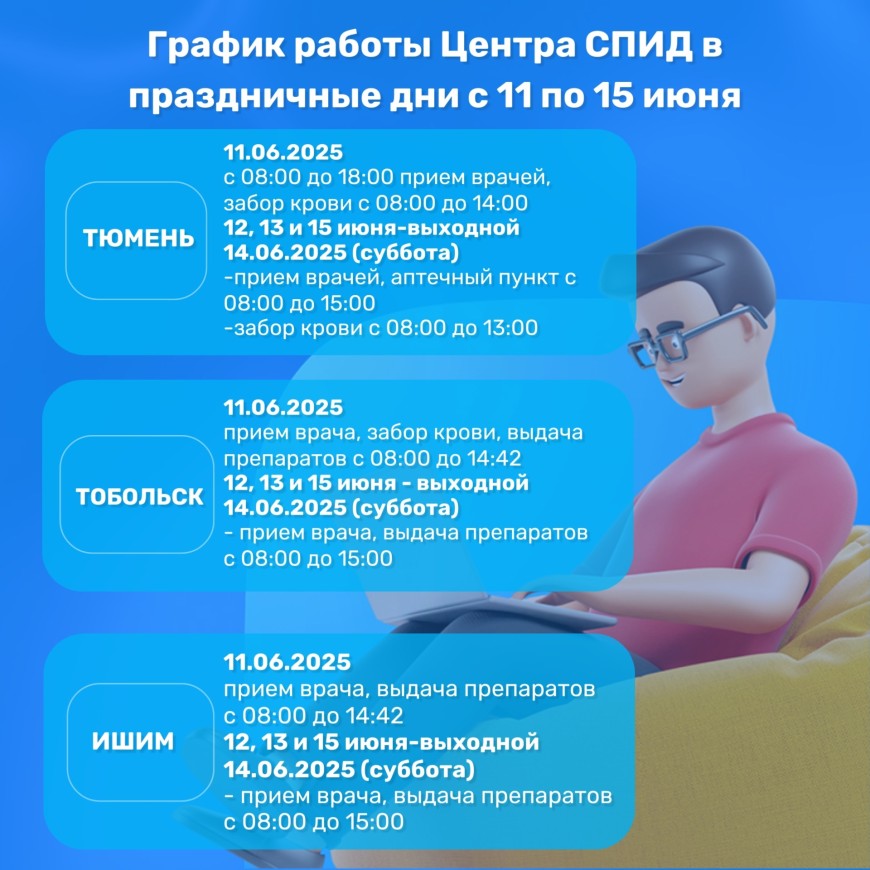 График работы Центра СПИД в праздничные дни с 11 по 15 июня

ТЮМЕНЬ

11.06.2025
с 08:00 до 18:00 прием врачей, забор крови с 08:00 до 14:00
12, 13 и 15 июня-выходной
14.06.2025 (суббота)
-прием врачей, аптечный пункт с 08:00 до 15:00
-забор крови с 08:00 до 13:00

ТОБОЛЬСК

11.06.2025
прием врача, забор крови, выдача препаратов с 08:00 до 14:42
12, 13 и 15 июня - выходной
14.06.2025 (суббота)
- прием врача, выдача препаратов с 08:00 до 15:00

ИШИМ

11.06.2025
прием врача, выдача препаратов с 08:00 до 14:42
12, 13 и 15 июня-выходной
14.06.2025 (суббота)
- прием врача, выдача препаратов с 08:00 до 15:00